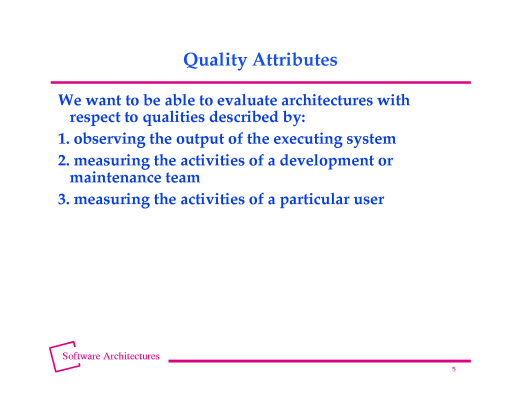 Quality Attributes

We want to be able to evaluate architectures with respect to qualities described by:

1. observing the output of the executing system

2. measuring the activities of a development or maintenance team

3. measuring the activities of a particular user

Software Architectures

5